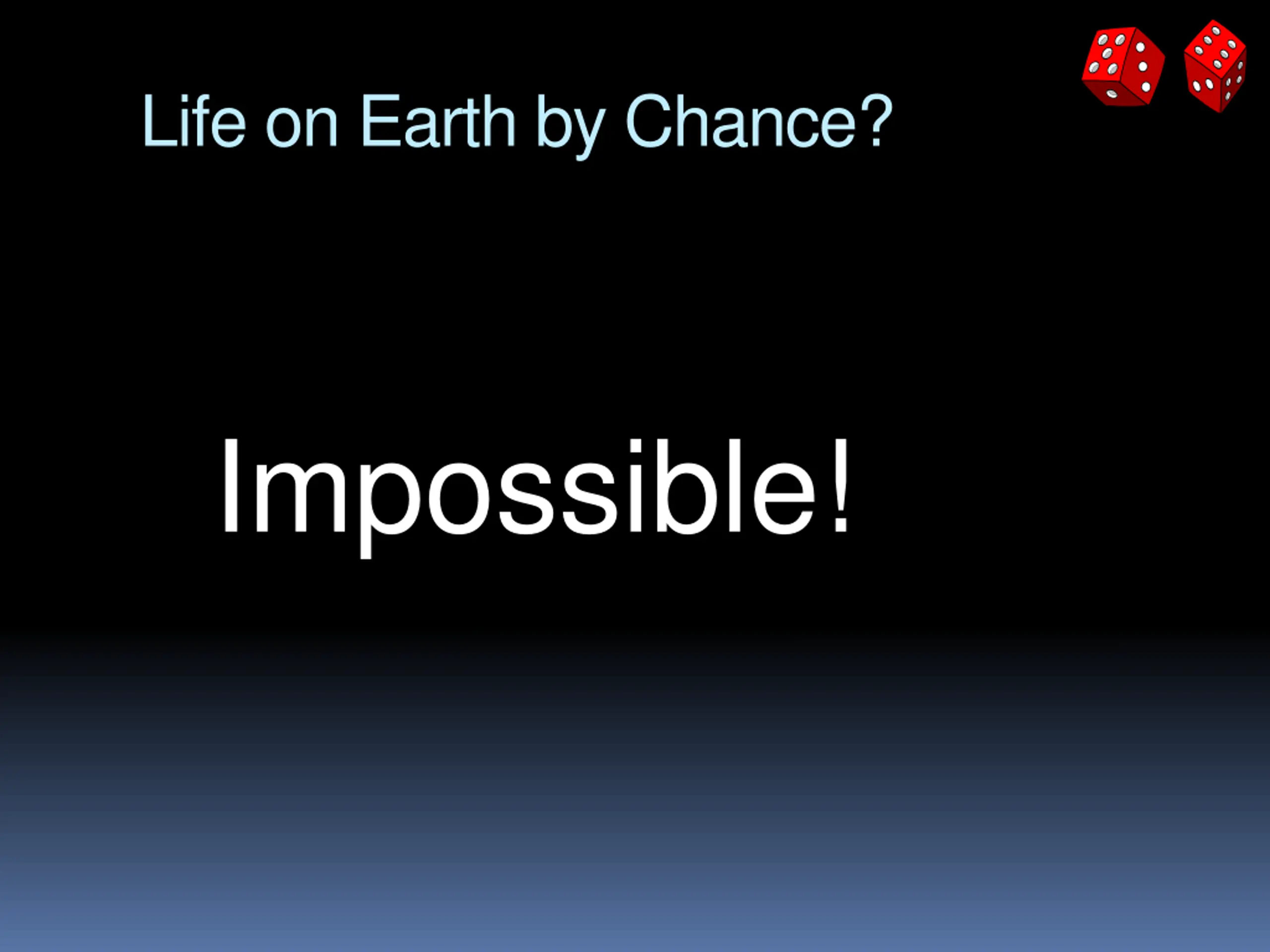 Life on Earth by Chance?

Impossible!